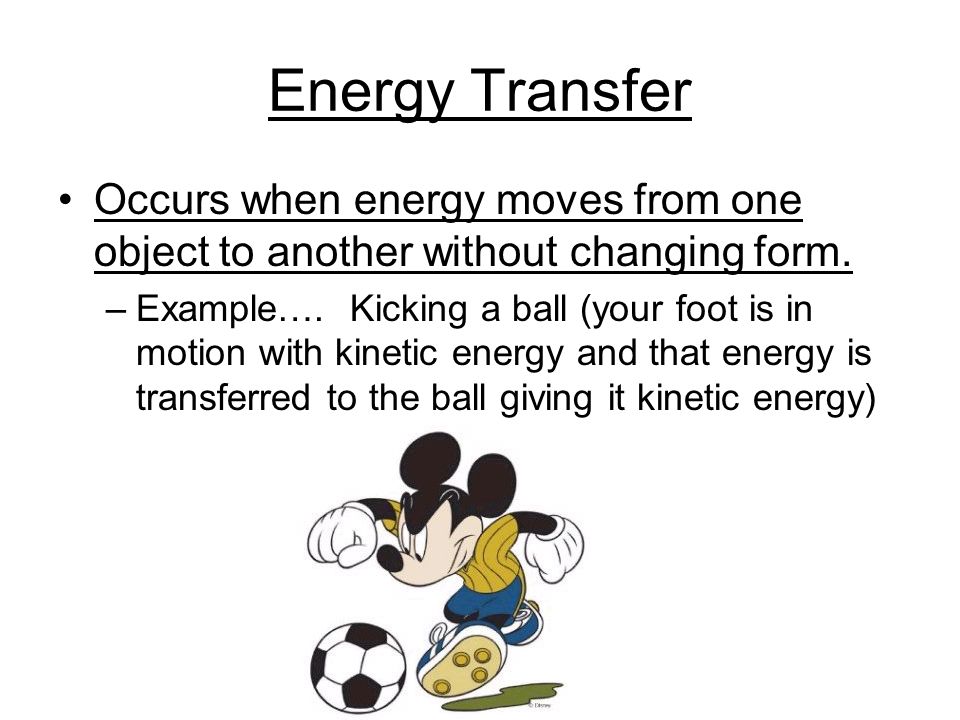 Energy Transfer

• Occurs when energy moves from one object to another without changing form.

– Example…. Kicking a ball (your foot is in motion with kinetic energy and that energy is transferred to the ball giving it kinetic energy)

© Disney